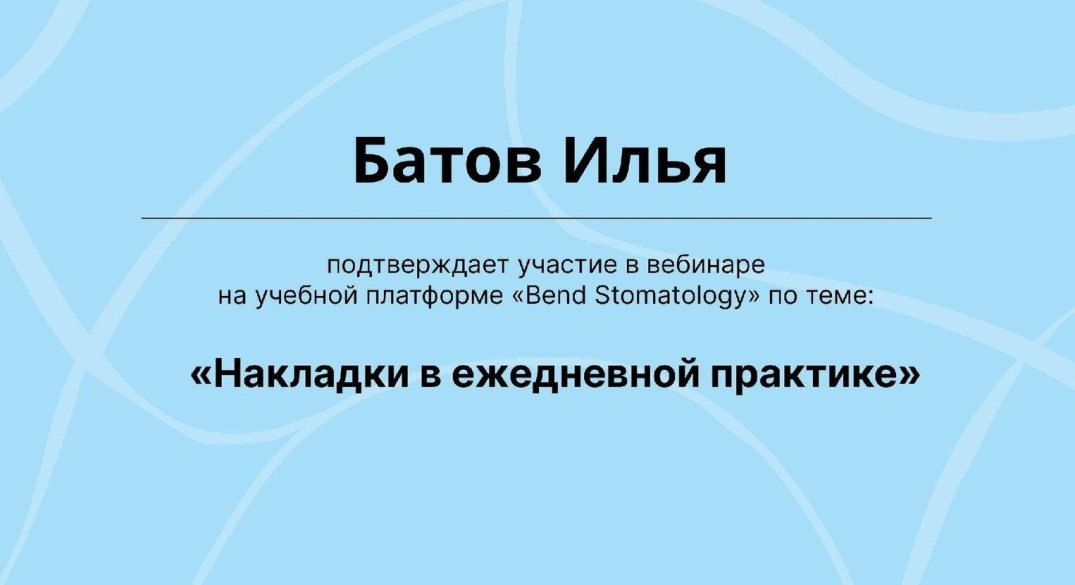 Батов Илья

подтверждает участие в вебинаре на учебной платформе «Bend Stomatology» по теме:

«Накладки в ежедневной практике»